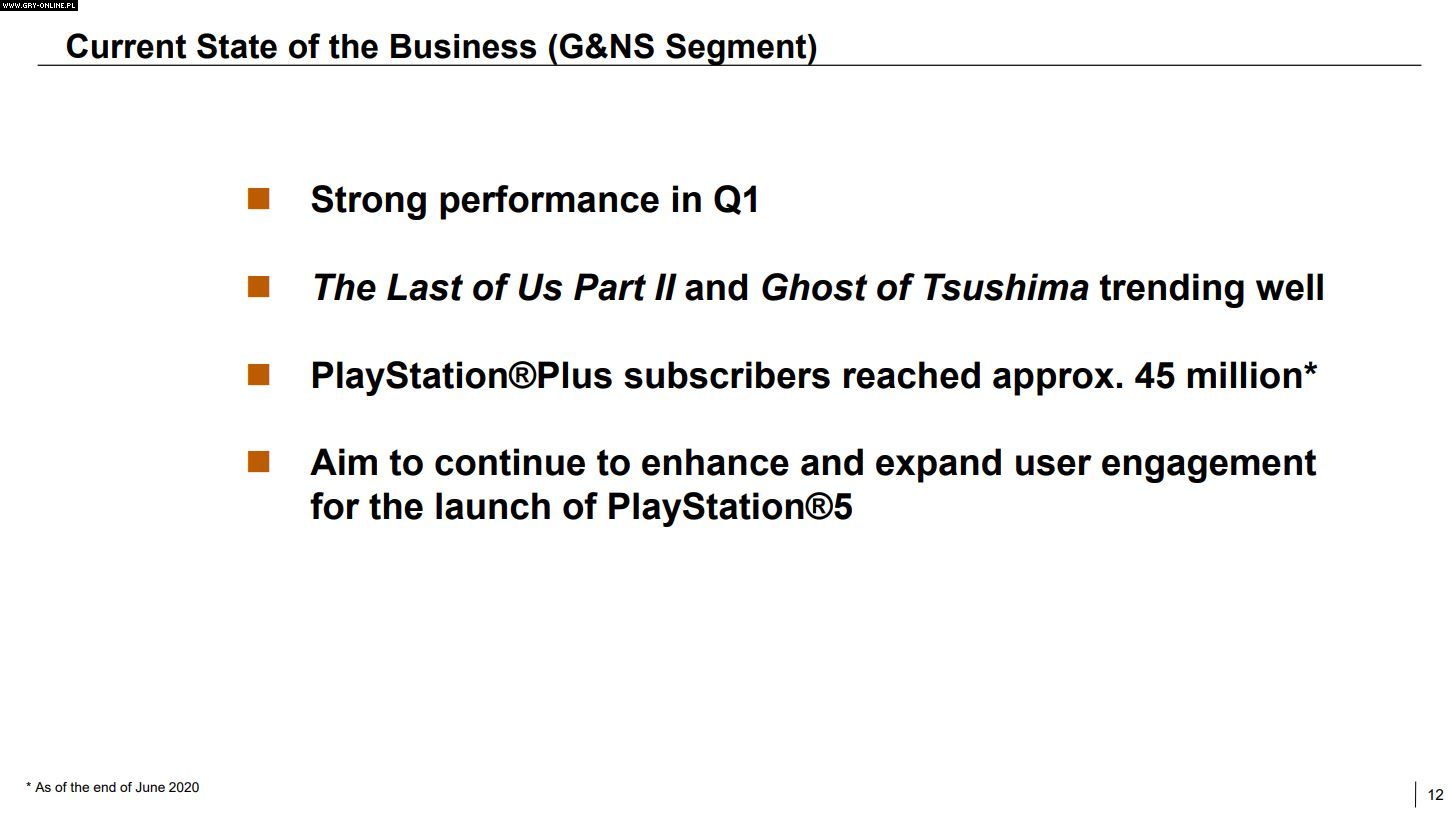 WWW.GRY-ONLINE.PL

Current State of the Business (G&NS Segment)

■ Strong performance in Q1

■ The Last of Us Part II and Ghost of Tsushima trending well

■ PlayStation®Plus subscribers reached approx. 45 million*

■ Aim to continue to enhance and expand user engagement for the launch of PlayStation®5

* As of the end of June 2020

12